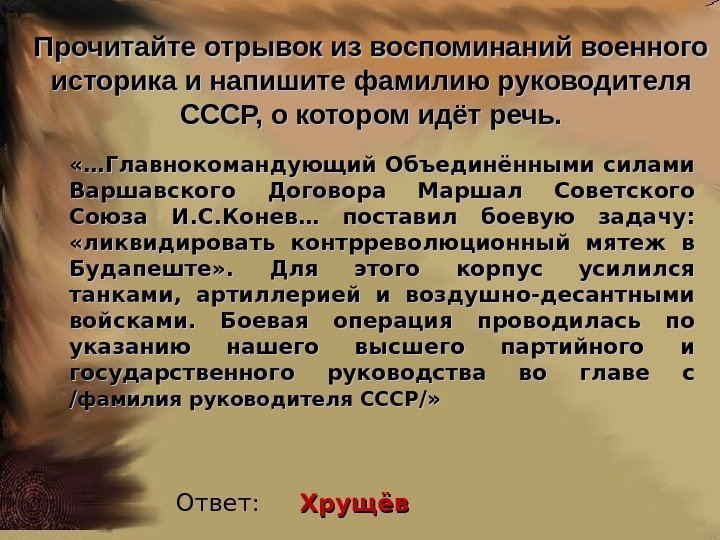 Прочитайте отрывок из воспоминаний военного историка и напишите фамилию руководителя СССР, о котором идёт речь.

«…Главнокомандующий Объединёнными силами Варшавского Договора Маршал Советского Союза И.С.Конев… поставил боевую задачу: «ликвидировать контрреволюционный мятеж в Будапеште». Для этого корпус усилился танками, артиллерией и воздушно-десантными войсками. Боевая операция проводилась по указанию нашего высшего партийного и государственного руководства во главе с /фамилия руководителя СССР/»

Ответ: Хрущёв